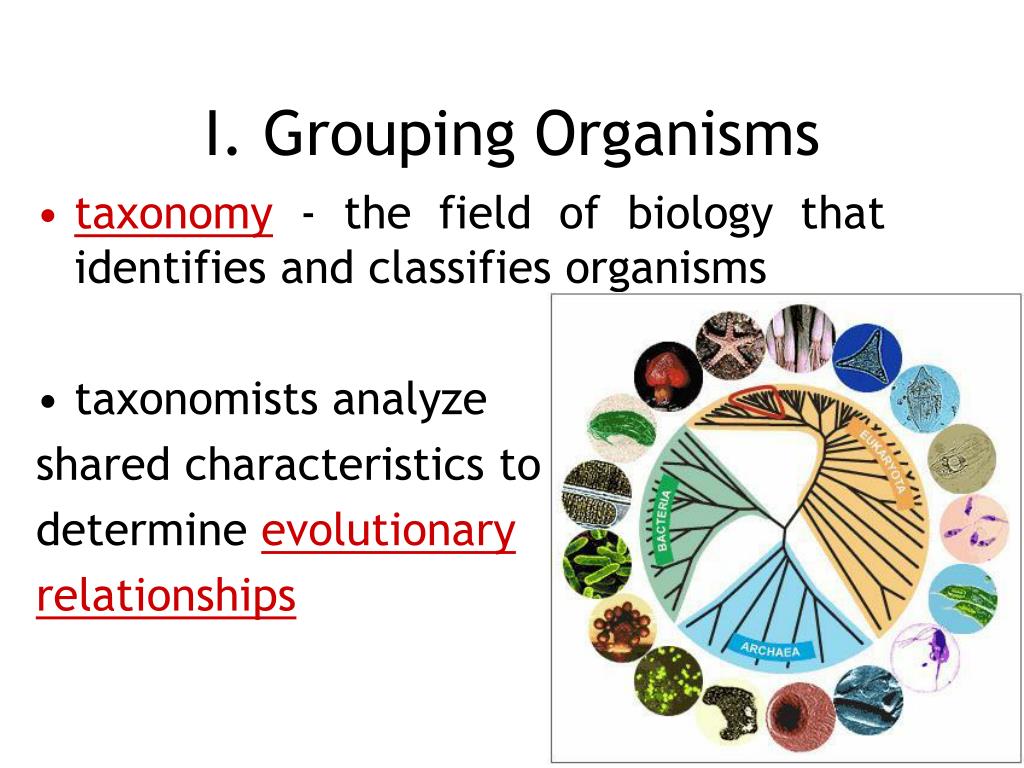 I. Grouping Organisms

• taxonomy - the field of biology that identifies and classifies organisms

• taxonomists analyze shared characteristics to determine evolutionary relationships

BACTERIA

EUKARYOTA

ARCHAEA